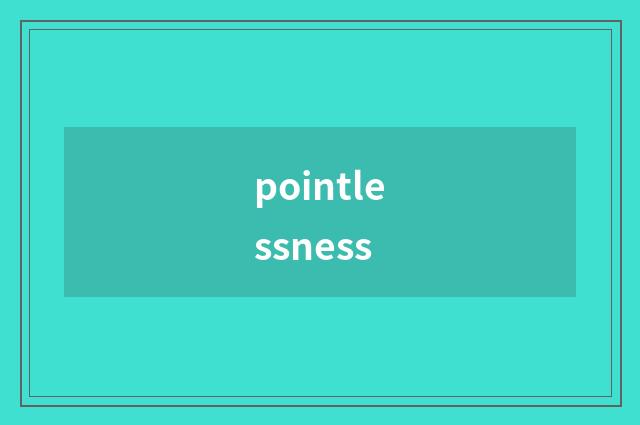 pointlessness